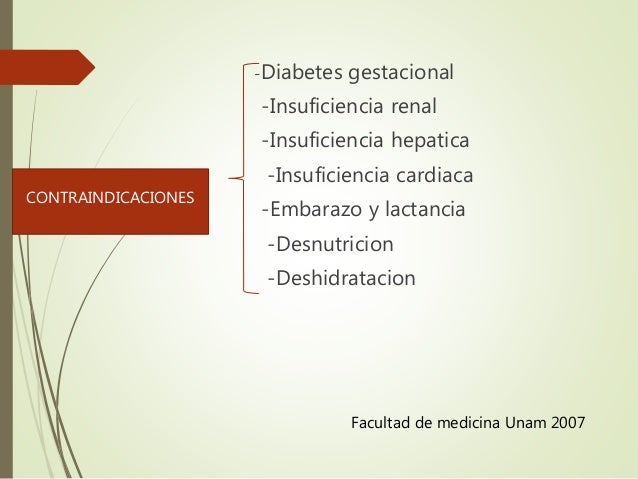 CONTRAINDICACIONES

-Diabetes gestacional
-Insuficiencia renal
-Insuficiencia hepatica
-Insuficiencia cardiaca
-Embarazo y lactancia
-Desnutricion
-Deshidratacion

Facultad de medicina Unam 2007